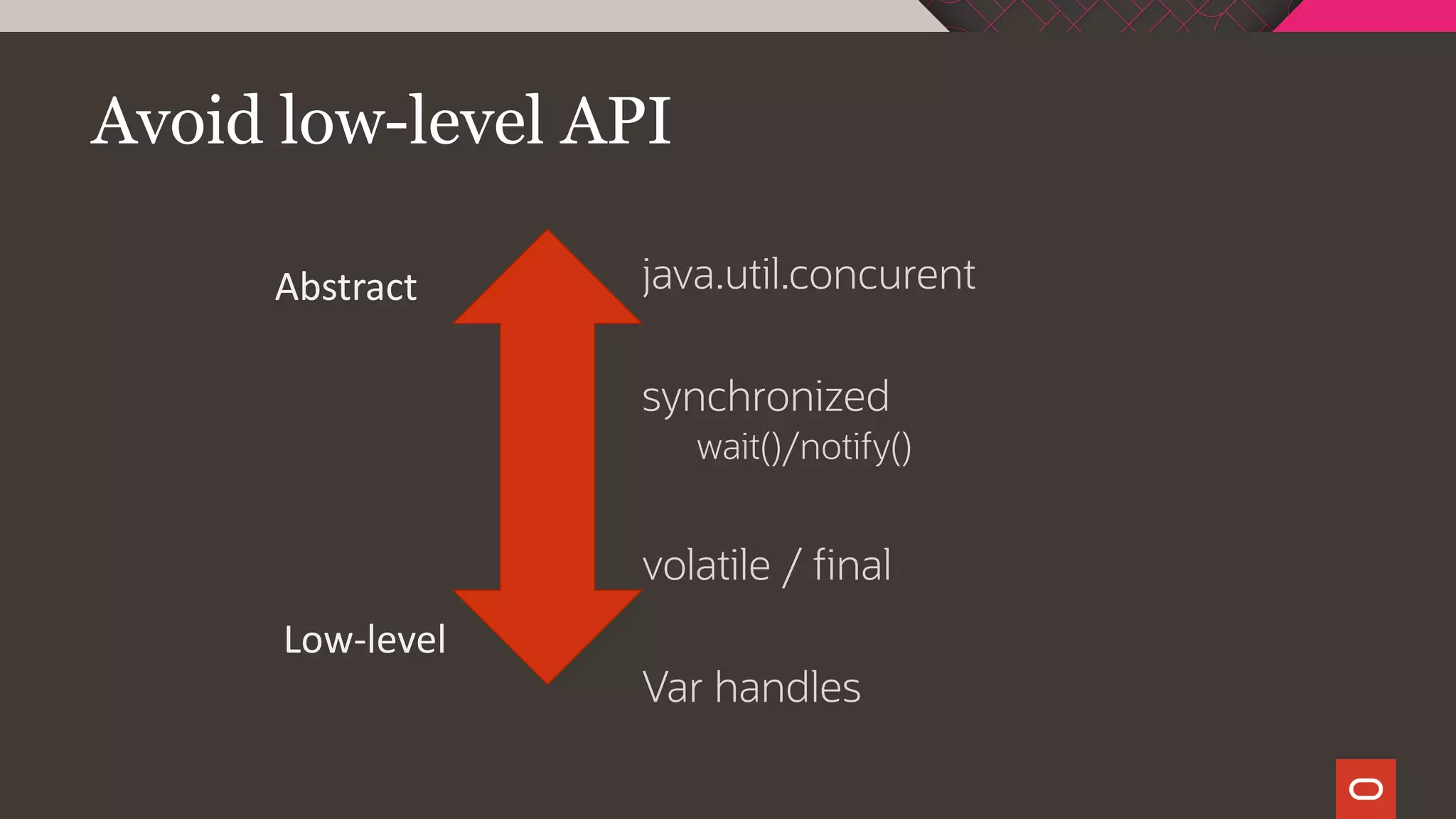 Avoid low-level API

Abstract

Low-level

java.util.concurent

synchronized
wait()/notify()

volatile / final

Var handles